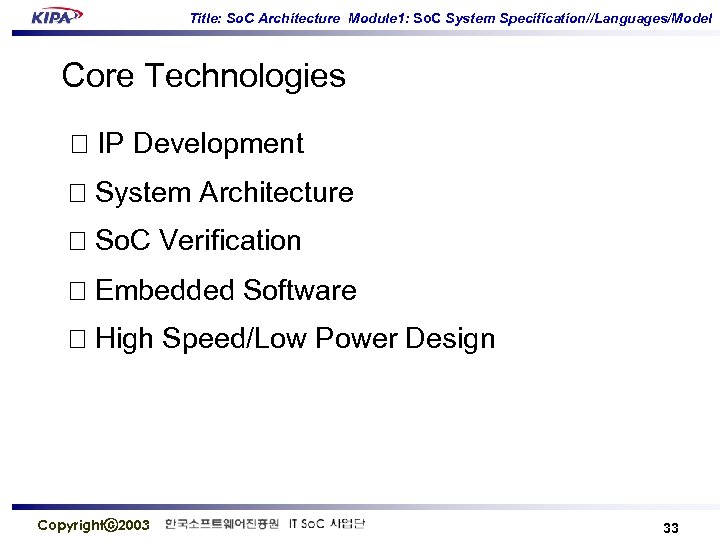 KIPA

Title: SoC Architecture Module1: SoC System Specification//Languages/Model

Core Technologies

□ IP Development

□ System Architecture

□ SoC Verification

□ Embedded Software

□ High Speed/Low Power Design

Copyright©2003 한국소프트웨어진흥원 IT SoC 사업단

33